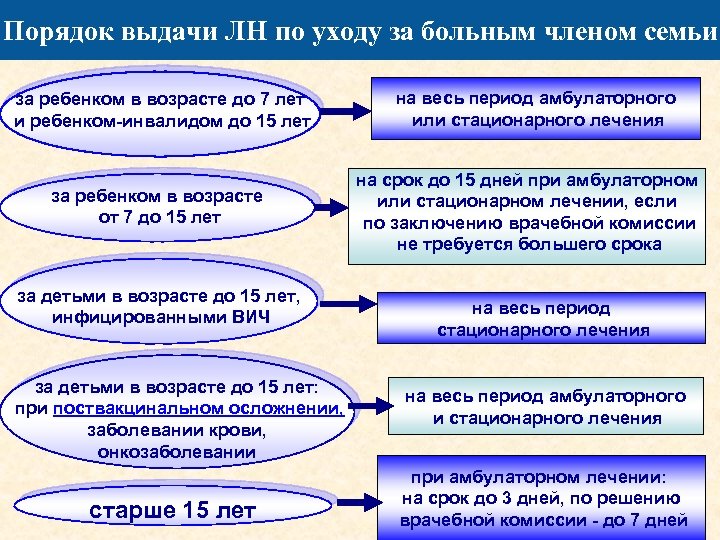 Порядок выдачи ЛН по уходу за больным членом семьи

за ребенком в возрасте до 7 лет и ребенком-инвалидом до 15 лет

на весь период амбулаторного или стационарного лечения

за ребенком в возрасте от 7 до 15 лет

на срок до 15 дней при амбулаторном или стационарном лечении, если по заключению врачебной комиссии не требуется большего срока

за детьми в возрасте до 15 лет, инфицированными ВИЧ

на весь период стационарного лечения

за детьми в возрасте до 15 лет: при поствакцинальном осложнении, заболевании крови, онкозаболевании

на весь период амбулаторного и стационарного лечения

старше 15 лет

при амбулаторном лечении: на срок до 3 дней, по решению врачебной комиссии - до 7 дней